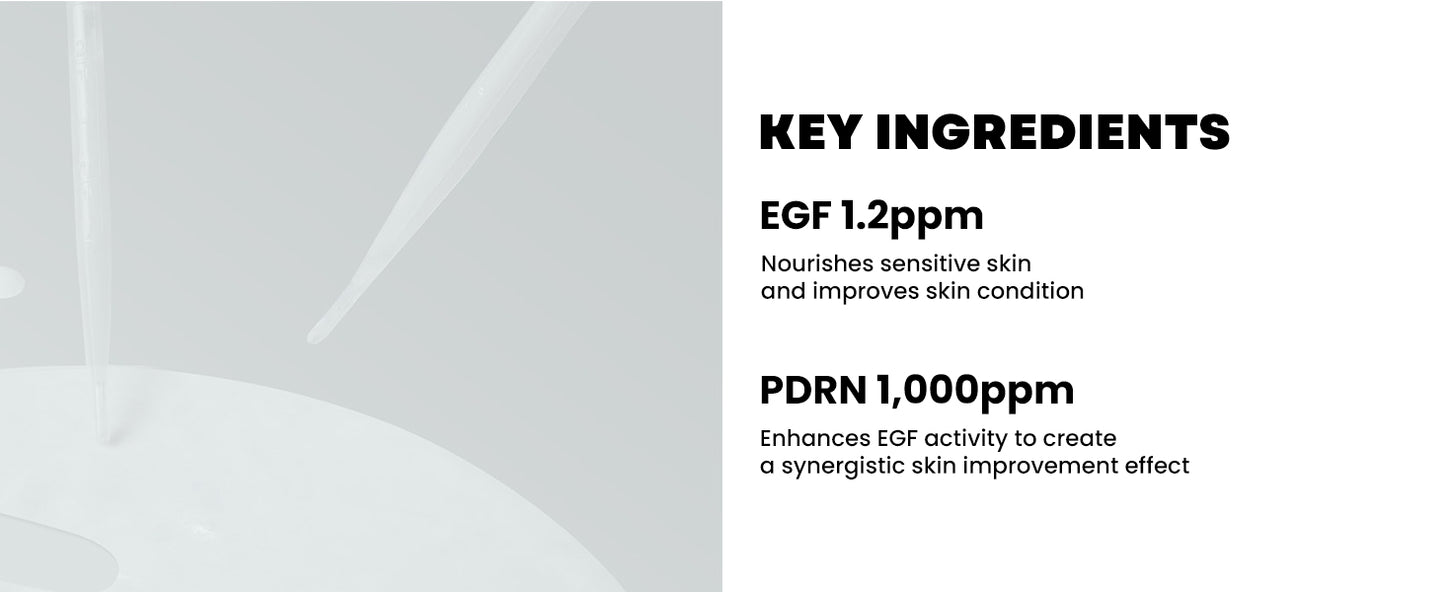 KEY INGREDIENTS

EGF 1.2ppm

Nourishes sensitive skin and improves skin condition

PDRN 1,000ppm

Enhances EGF activity to create a synergistic skin improvement effect